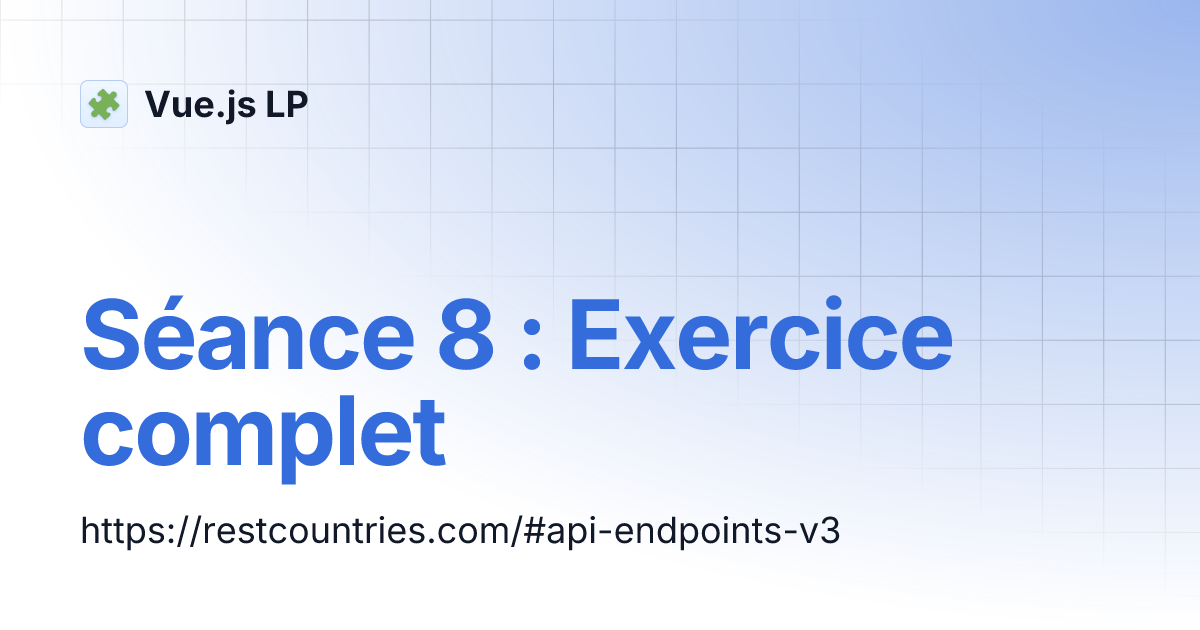 Vue.js LP

Séance 8 : Exercice complet

https://restcountries.com/#api-endpoints-v3